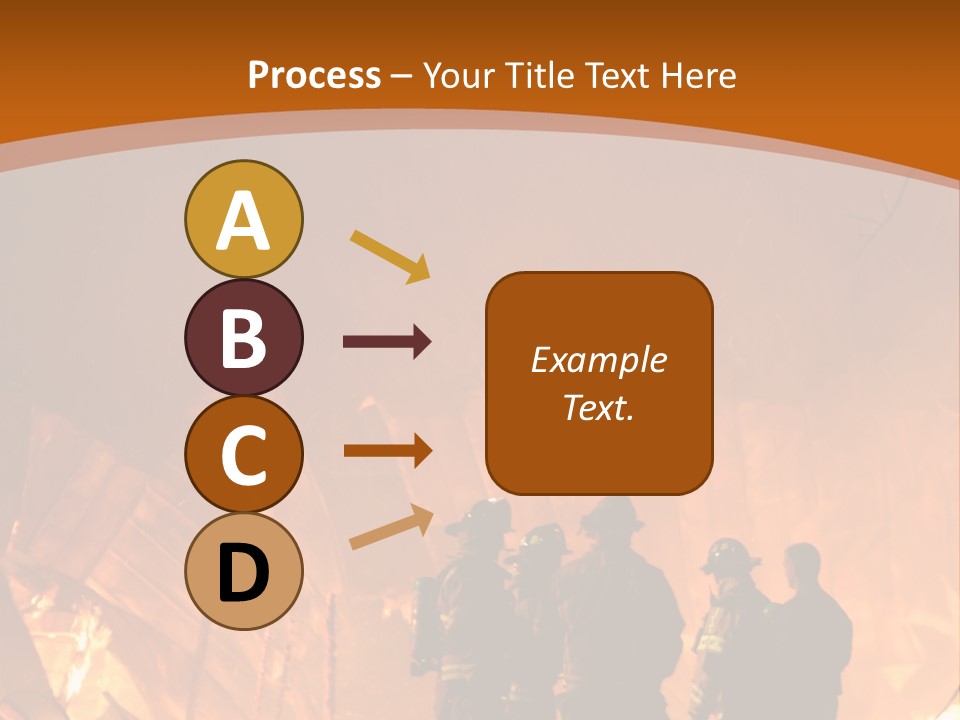 Process – Your Title Text Here

A

B

C

D

Example Text.